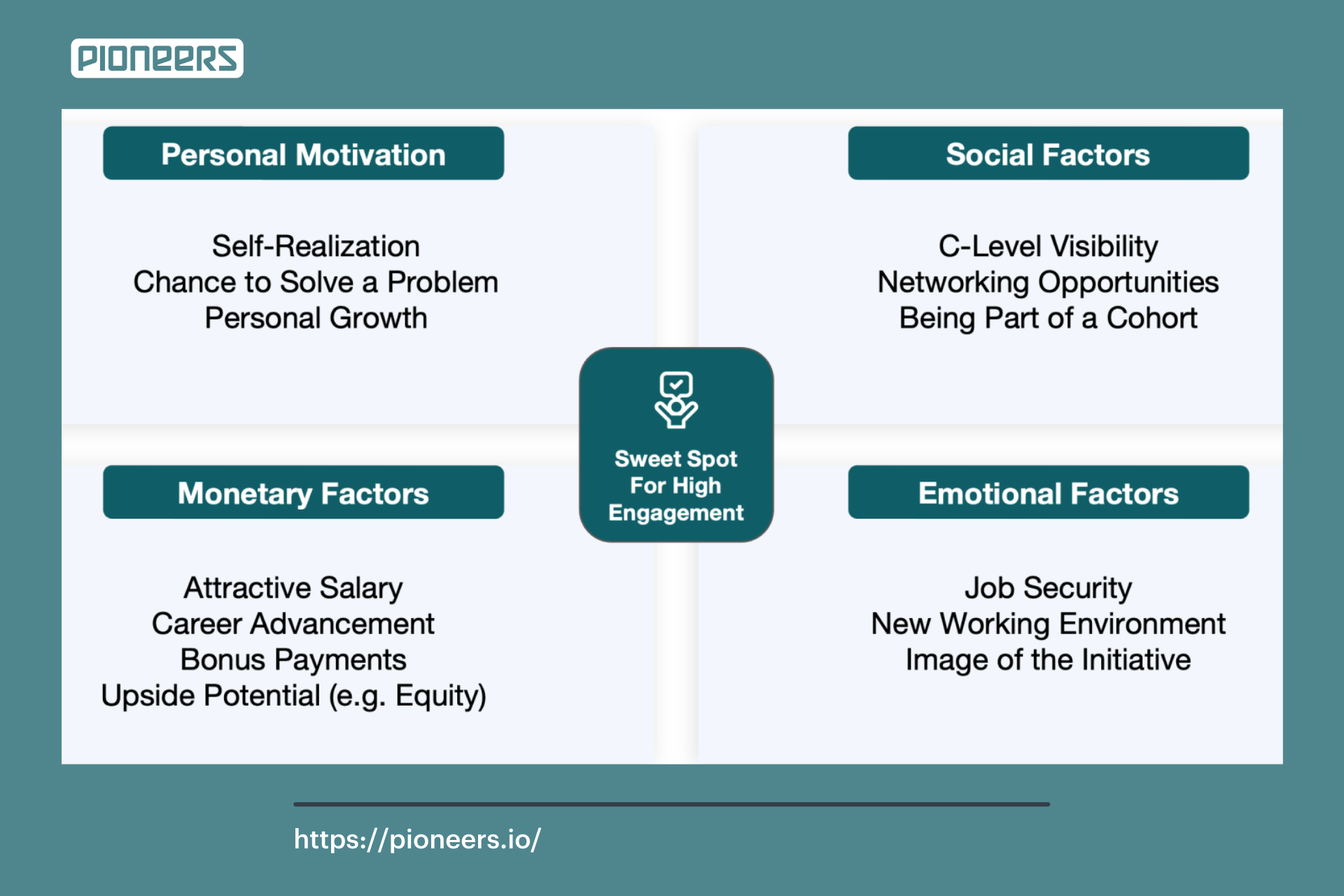 PIONEERS

Personal Motivation

Self-Realization
Chance to Solve a Problem
Personal Growth

Social Factors

C-Level Visibility
Networking Opportunities
Being Part of a Cohort

Sweet Spot For High Engagement

Monetary Factors

Attractive Salary
Career Advancement
Bonus Payments
Upside Potential (e.g. Equity)

Emotional Factors

Job Security
New Working Environment
Image of the Initiative

https://pioneers.io/